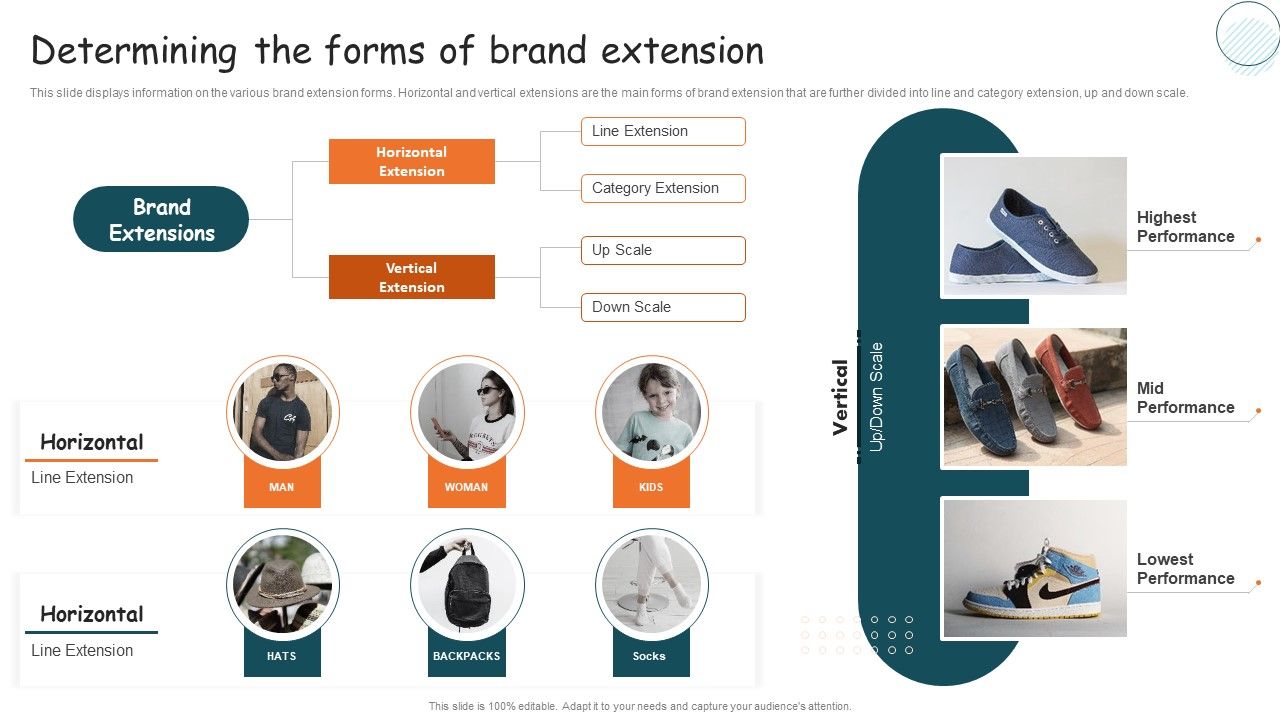 Determining the forms of brand extension

This slide displays information on the various brand extension forms. Horizontal and vertical extensions are the main forms of brand extension that are further divided into line and category extension, up and down scale.

Brand Extensions

Horizontal Extension

Line Extension

Category Extension

Vertical Extension

Up Scale

Down Scale

Horizontal

Line Extension

MAN

WOMAN

KIDS

Horizontal

Line Extension

HATS

BACKPACKS

Socks

Vertical

Up/Down Scale

Highest Performance

Mid Performance

Lowest Performance

This slide is 100% editable. Adapt it to your needs and capture your audience's attention.